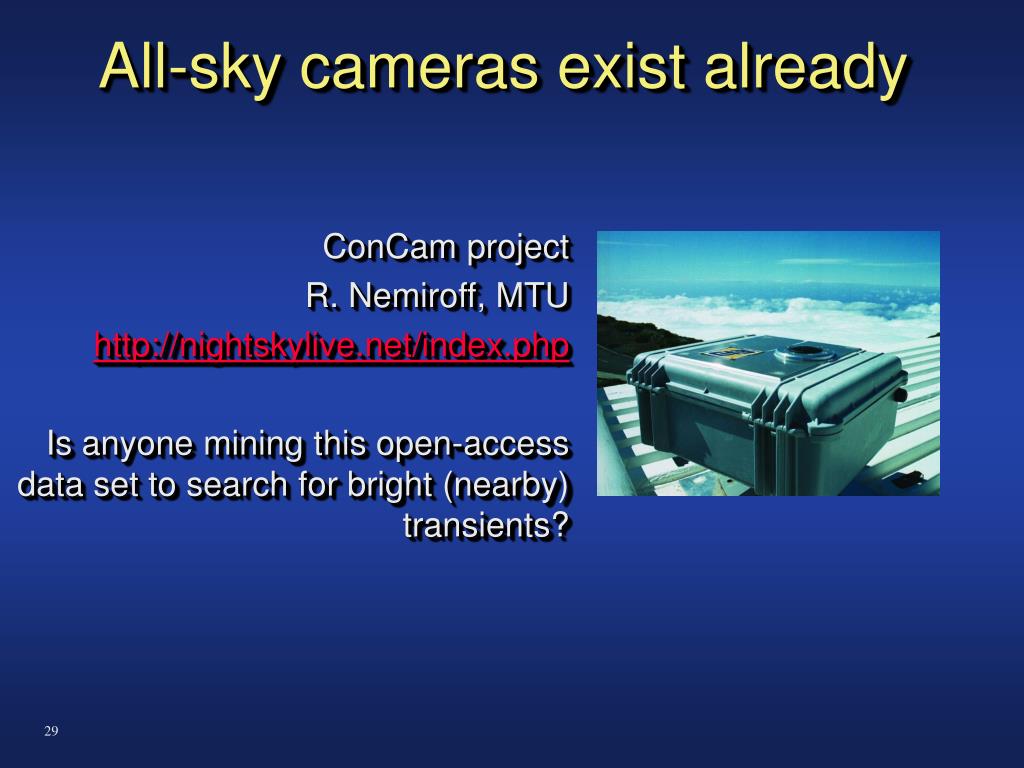 All-sky cameras exist already

ConCam project

R. Nemiroff, MTU

http://nightskylive.net/index.php

Is anyone mining this open-access data set to search for bright (nearby) transients?

29